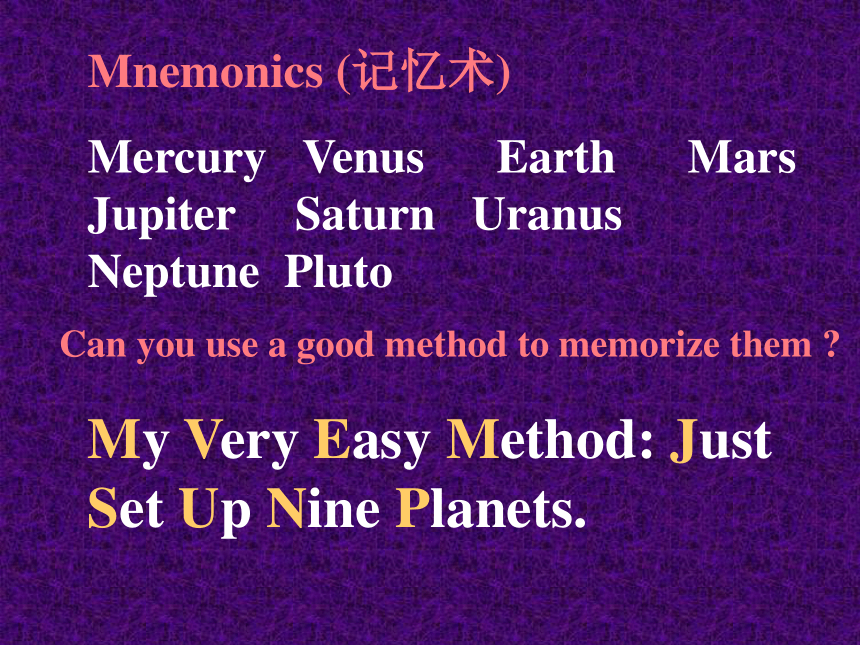 Mnemonics (记忆术)

Mercury Venus Earth Mars
Jupiter Saturn Uranus
Neptune Pluto

Can you use a good method to memorize them ?

My Very Easy Method: Just Set Up Nine Planets.